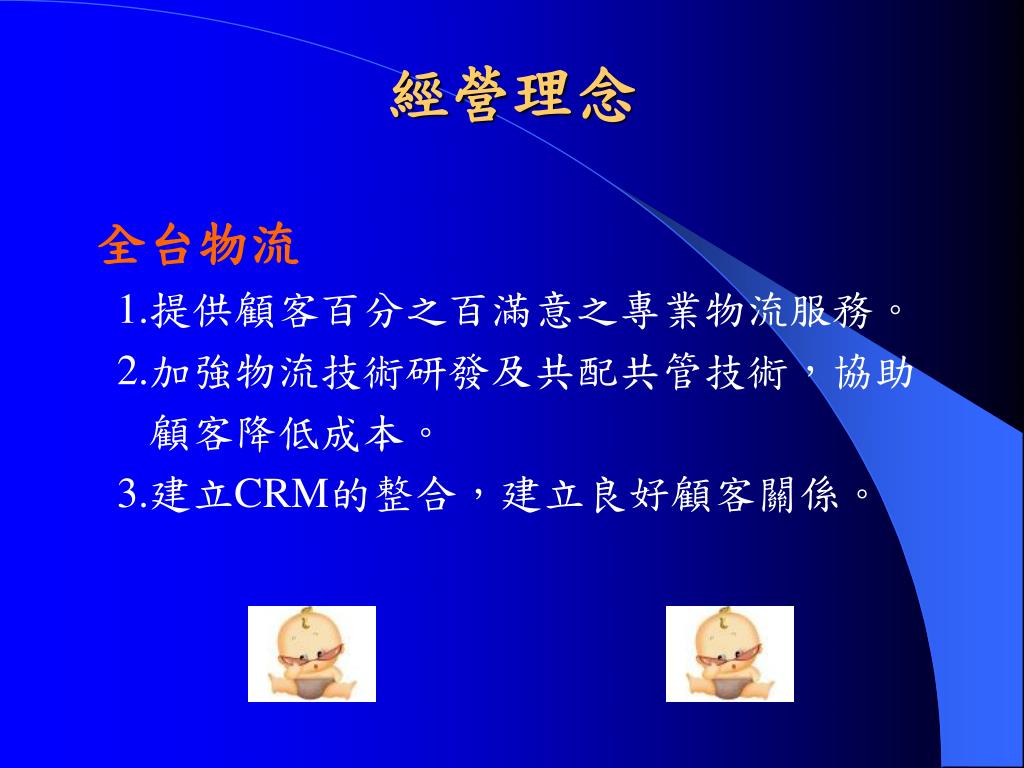 經營理念

全台物流

1.提供顧客百分之百滿意之專業物流服務。

2.加強物流技術研發及共配共管技術，協助顧客降低成本。

3.建立CRM的整合，建立良好顧客關係。